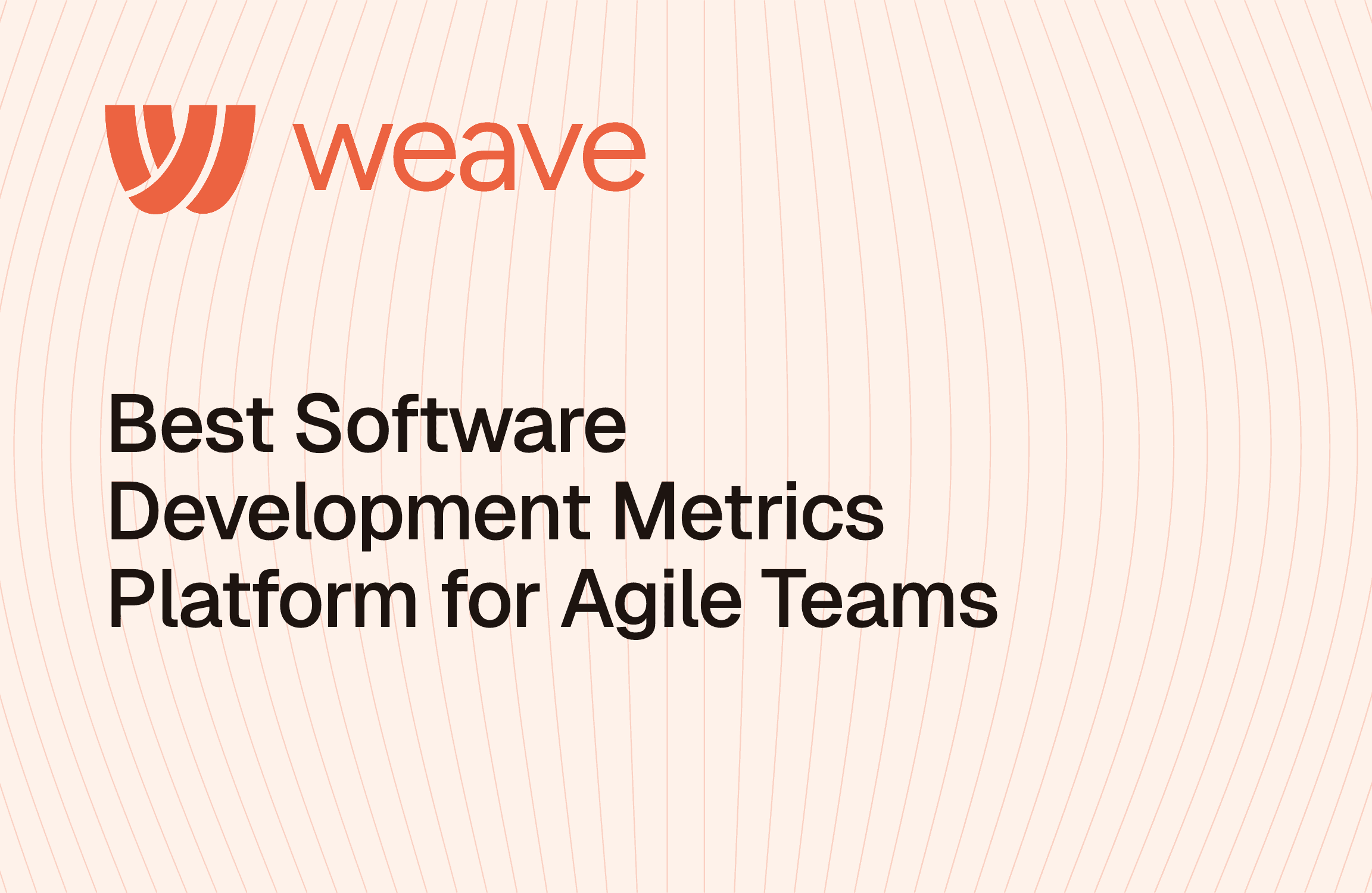 weave

Best Software Development Metrics Platform for Agile Teams